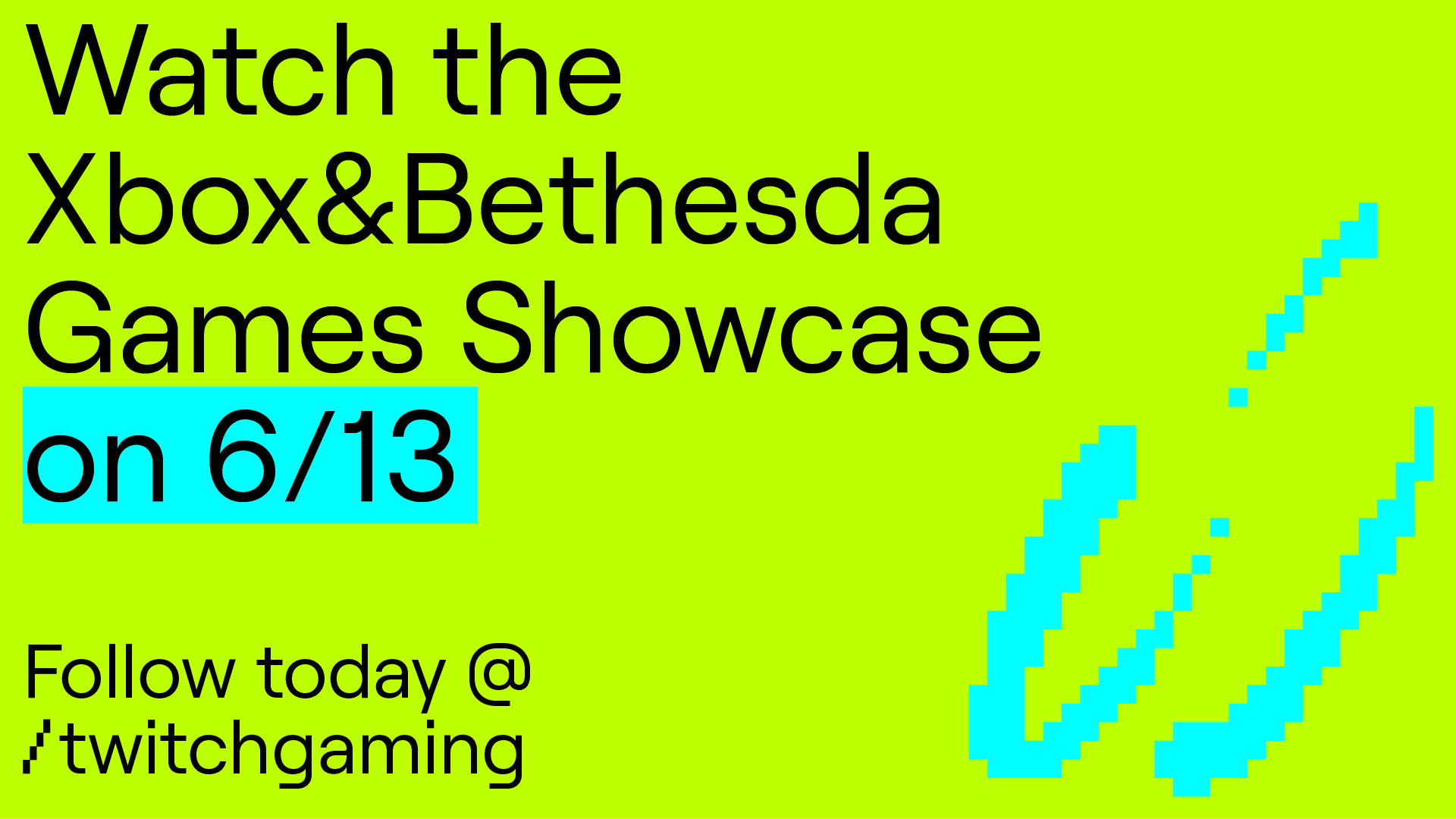 Watch the Xbox&Bethesda Games Showcase on 6/13

Follow today @ /twitchgaming